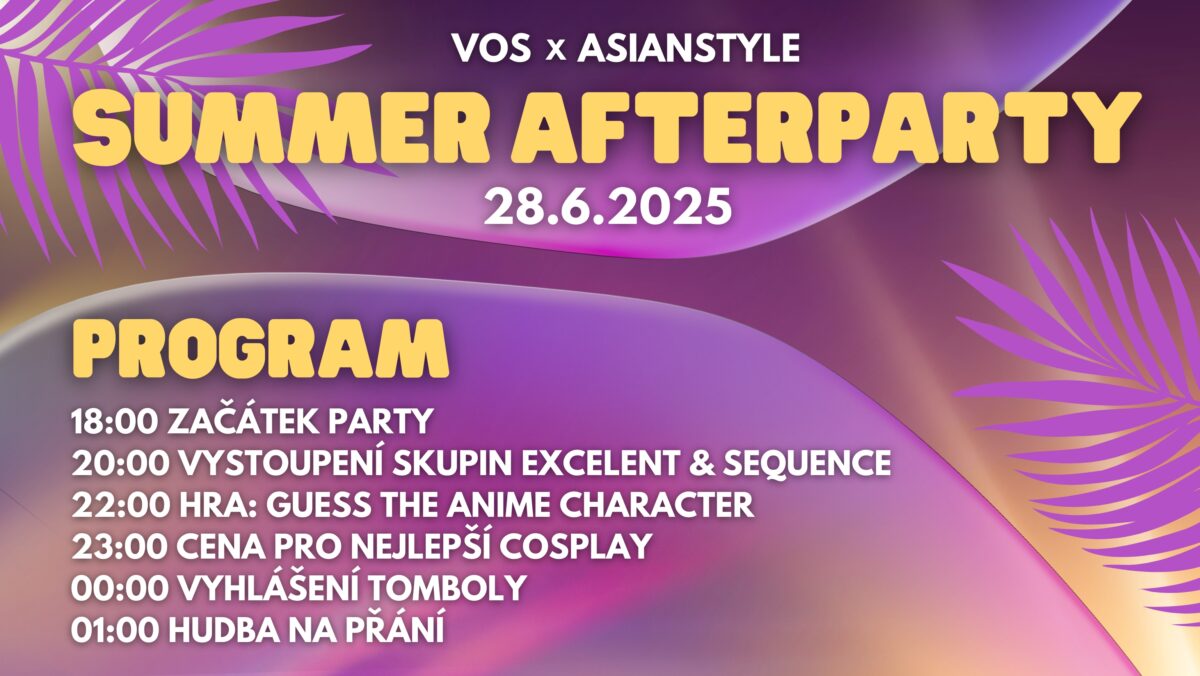 VOS x ASIANSTYLE

SUMMER AFTERPARTY

28.6.2025

PROGRAM

18:00 ZAČÁTEK PARTY
20:00 VYSTOUPENÍ SKUPIN EXCELENT & SEQUENCE
22:00 HRA: GUESS THE ANIME CHARACTER
23:00 CENA PRO NEJLEPŠÍ COSPLAY
00:00 VYHLÁŠENÍ TOMBOLY
01:00 HUDBA NA PŘÁNÍ